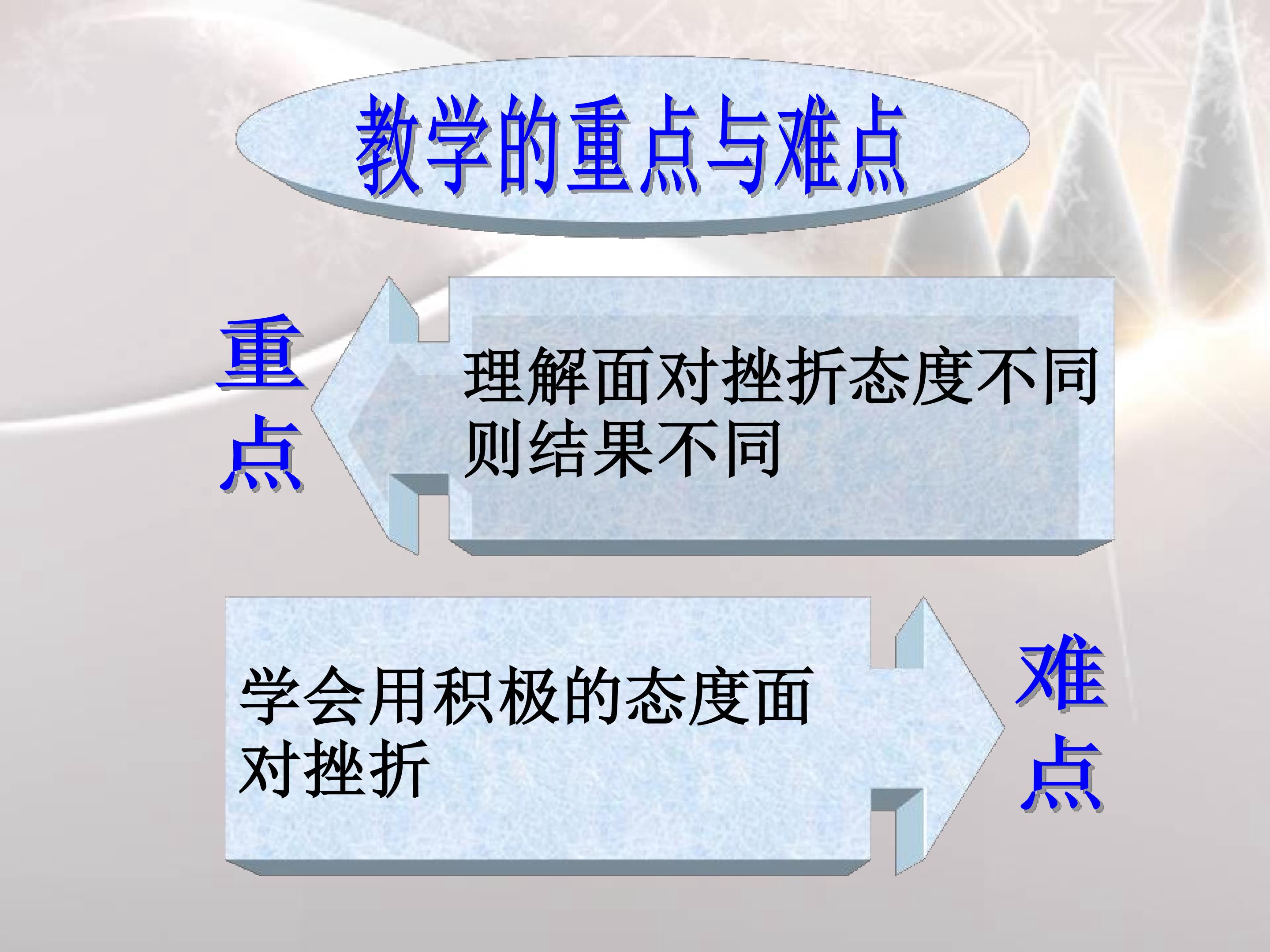 教学的重点与难点

重点

理解面对挫折态度不同则结果不同

学会用积极的态度面对挫折

难点